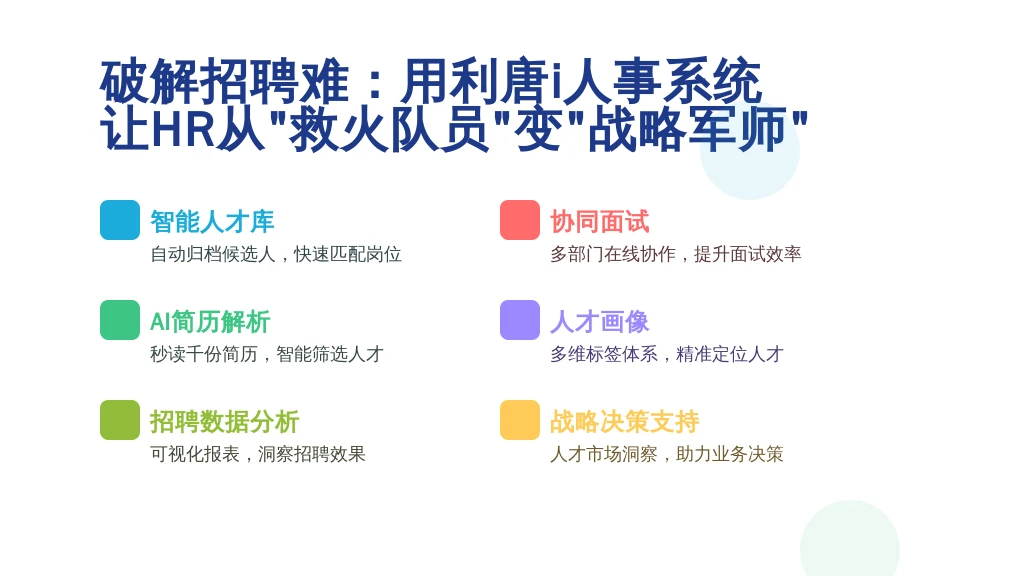 破解招聘难：用利唐i人事系统让HR从"救火队员"变"战略军师"

智能人才库
自动归档候选人，快速匹配岗位

AI简历解析
秒读千份简历，智能筛选人才

招聘数据分析
可视化报表，洞察招聘效果

协同面试
多部门在线协作，提升面试效率

人才画像
多维标签体系，精准定位人才

战略决策支持
人才市场洞察，助力业务决策